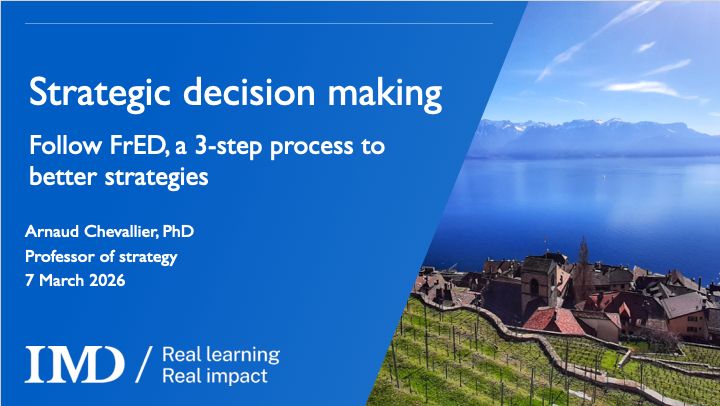 Strategic decision making

Follow FrED, a 3-step process to better strategies

Arnaud Chevallier, PhD
Professor of strategy
7 March 2026

IMD / Real learning Real impact